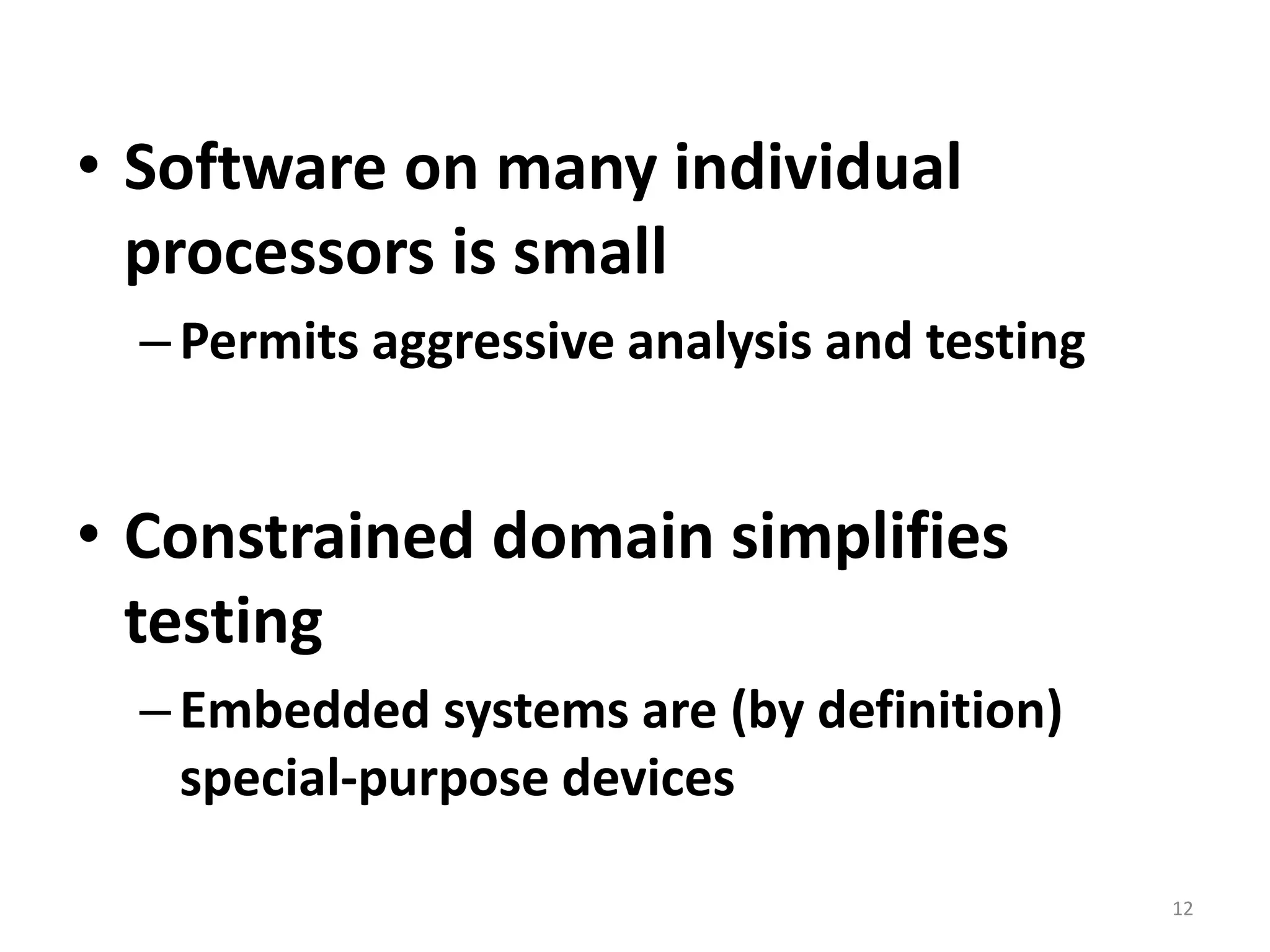 • Software on many individual processors is small

– Permits aggressive analysis and testing

• Constrained domain simplifies testing

– Embedded systems are (by definition) special-purpose devices

12